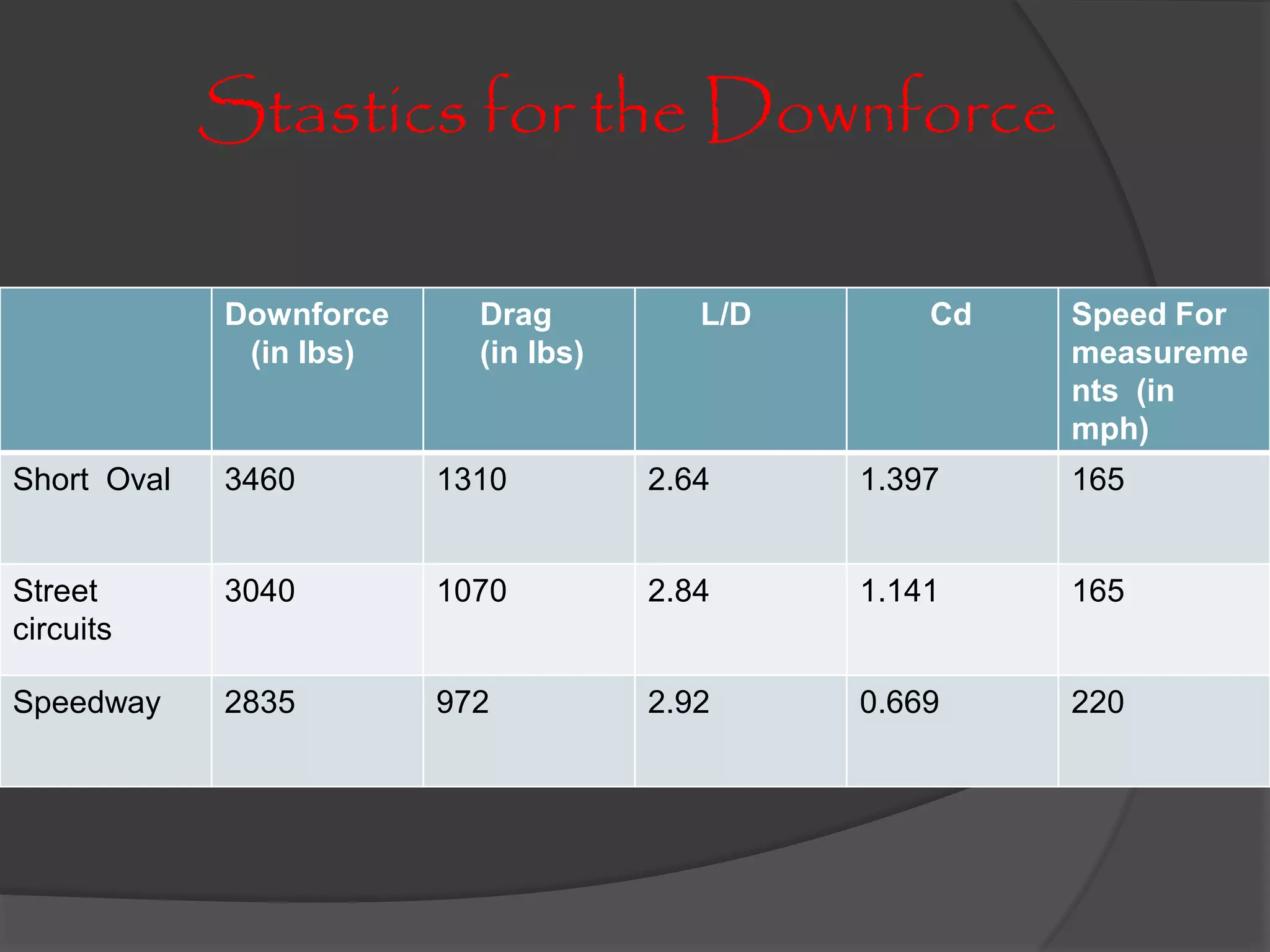 Stastics for the Downforce

| | Downforce (in lbs) | Drag (in lbs) | L/D | Cd | Speed For measurements (in mph) |
|---|---|---|---|---|---|
| Short Oval | 3460 | 1310 | 2.64 | 1.397 | 165 |
| Street circuits | 3040 | 1070 | 2.84 | 1.141 | 165 |
| Speedway | 2835 | 972 | 2.92 | 0.669 | 220 |